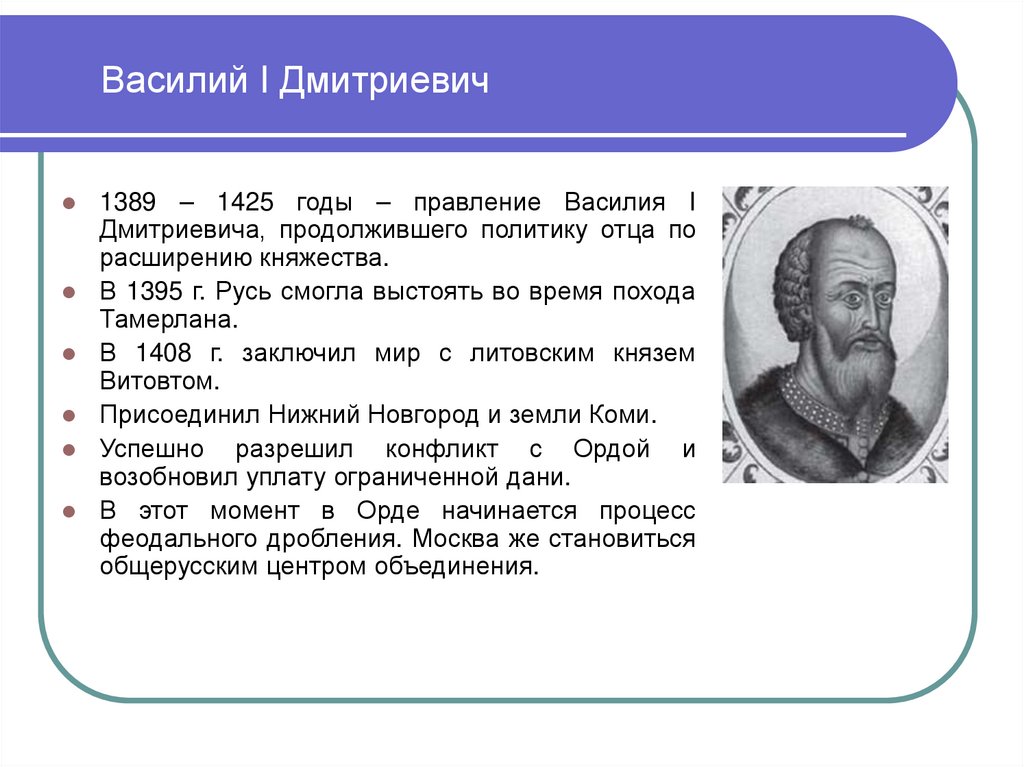 Василий I Дмитриевич

- 1389 – 1425 годы – правление Василия I Дмитриевича, продолжившего политику отца по расширению княжества.
- В 1395 г. Русь смогла выстоять во время похода Тамерлана.
- В 1408 г. заключил мир с литовским князем Витовтом.
- Присоединил Нижний Новгород и земли Коми.
- Успешно разрешил конфликт с Ордой и возобновил уплату ограниченной дани.
- В этот момент в Орде начинается процесс феодального дробления. Москва же становиться общерусским центром объединения.